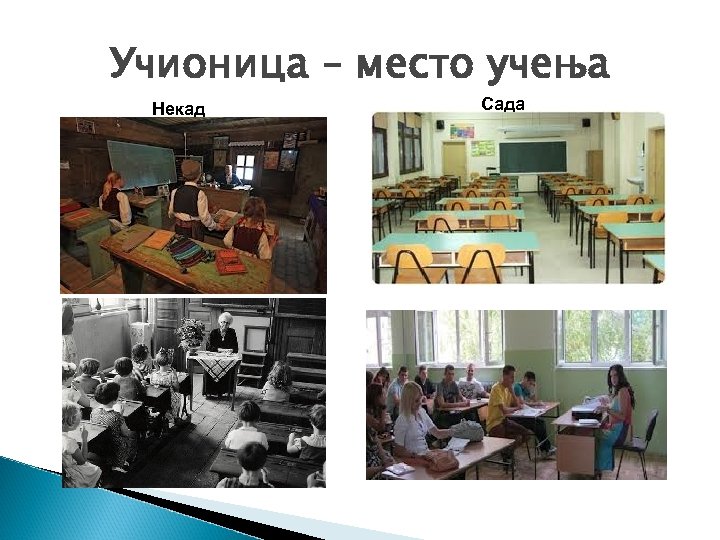 Учионица – место учења

Некад

Сада